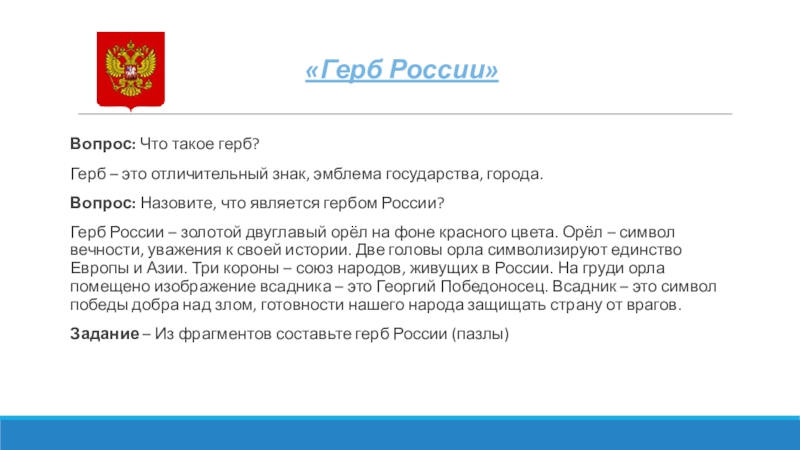 «Герб России»

Вопрос: Что такое герб?

Герб – это отличительный знак, эмблема государства, города.

Вопрос: Назовите, что является гербом России?

Герб России – золотой двуглавый орёл на фоне красного цвета. Орёл – символ вечности, уважения к своей истории. Две головы орла символизируют единство Европы и Азии. Три короны – союз народов, живущих в России. На груди орла помещено изображение всадника – это Георгий Победоносец. Всадник – это символ победы добра над злом, готовности нашего народа защищать страну от врагов.

Задание – Из фрагментов составьте герб России (пазлы)